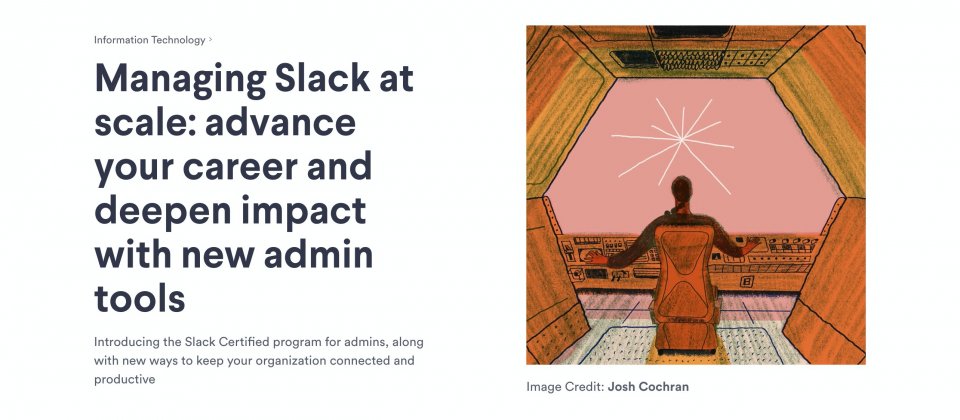 Information Technology >

Managing Slack at scale: advance your career and deepen impact with new admin tools

Introducing the Slack Certified program for admins, along with new ways to keep your organization connected and productive

Image Credit: Josh Cochran